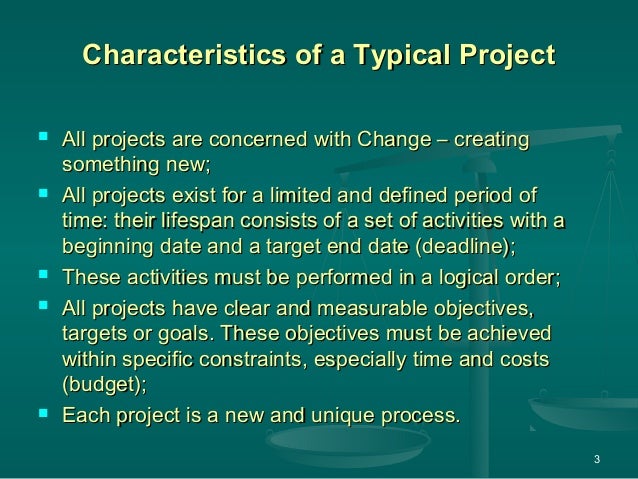 Characteristics of a Typical Project

- All projects are concerned with Change – creating something new;
- All projects exist for a limited and defined period of time: their lifespan consists of a set of activities with a beginning date and a target end date (deadline);
- These activities must be performed in a logical order;
- All projects have clear and measurable objectives, targets or goals. These objectives must be achieved within specific constraints, especially time and costs (budget);
- Each project is a new and unique process.

3